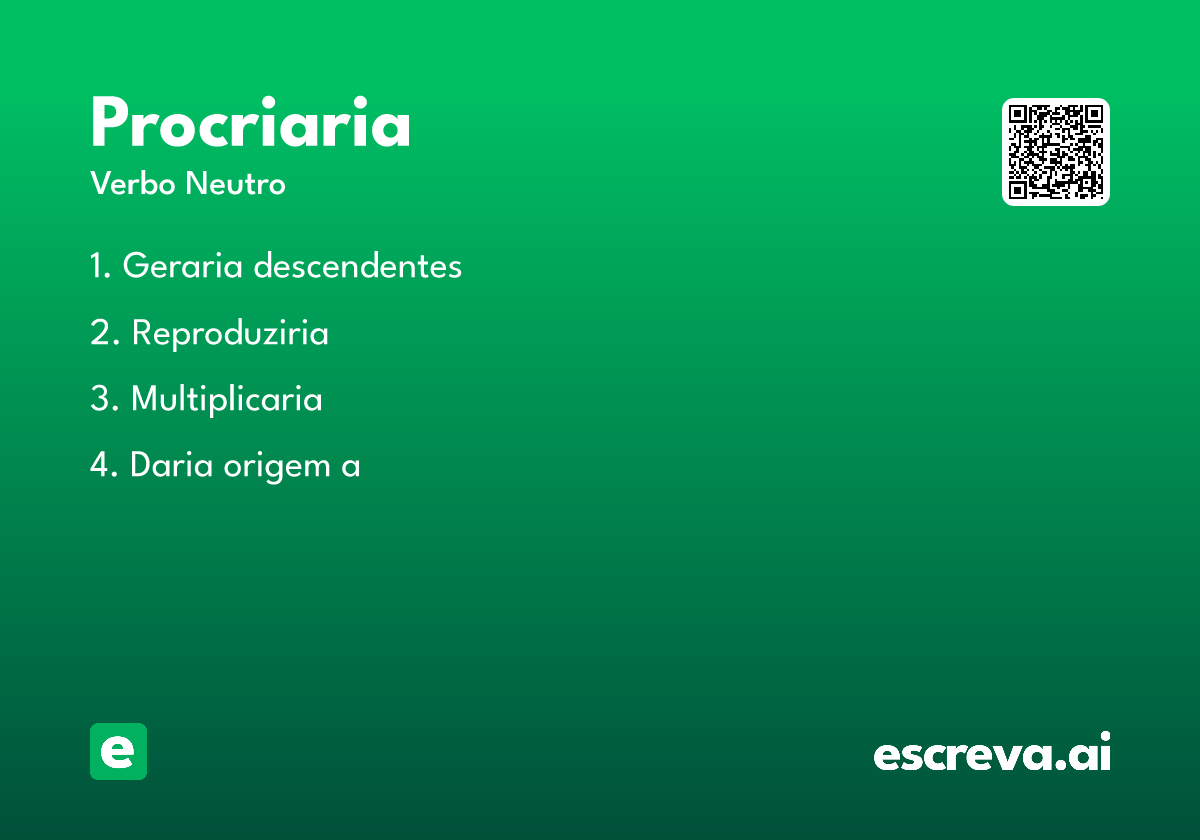 Procriaria

Verbo Neutro

1. Geraria descendentes

2. Reproduziria

3. Multiplicaria

4. Daria origem a

e

escreva.ai